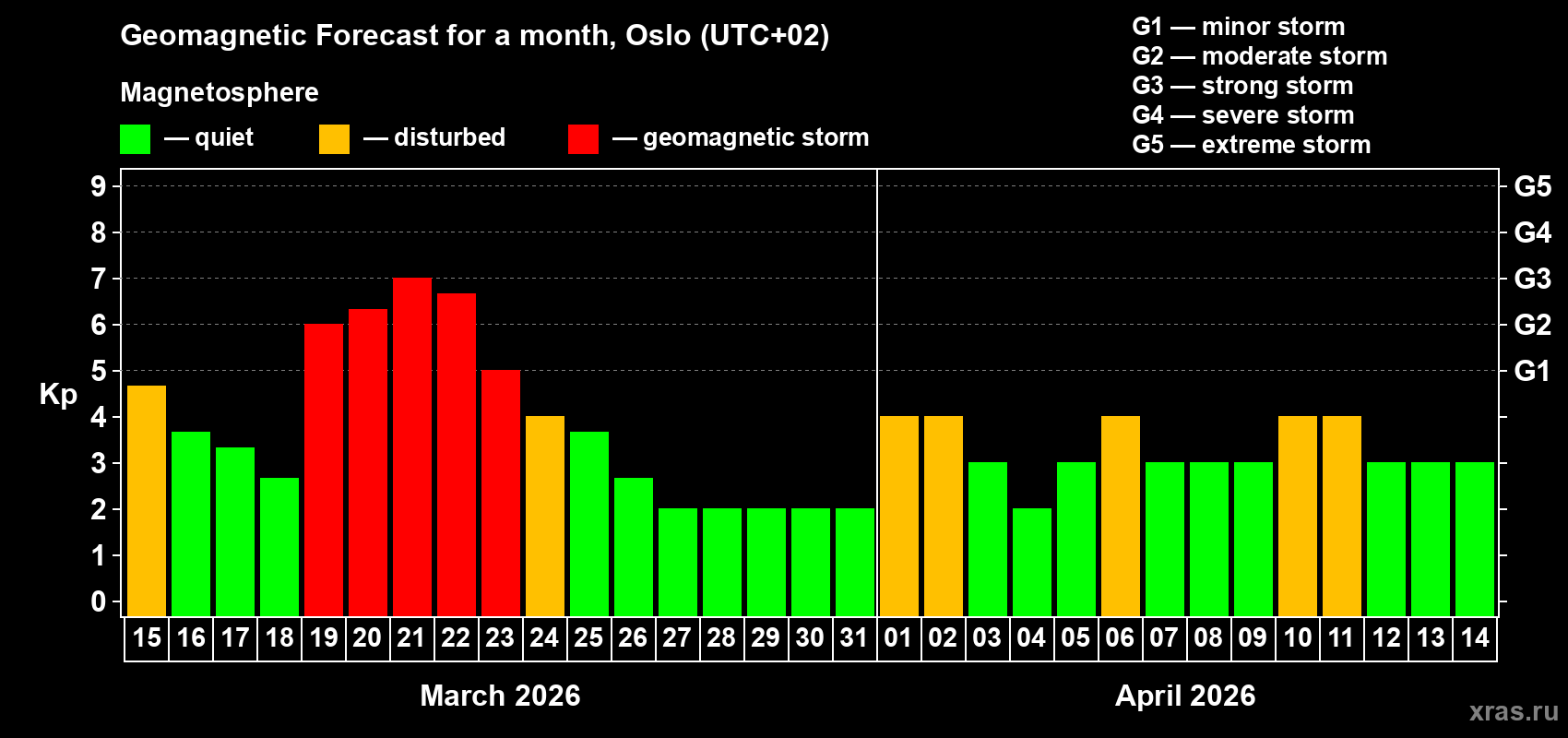 Geomagnetic Forecast for a month, Oslo (UTC+02)

Magnetosphere

— quiet — disturbed — geomagnetic storm

G1 — minor storm
G2 — moderate storm
G3 — strong storm
G4 — severe storm
G5 — extreme storm

Kp

9
8
7
6
5
4
3
2
1
0

G5
G4
G3
G2
G1

15 16 17 18 19 20 21 22 23 24 25 26 27 28 29 30 31 01 02 03 04 05 06 07 08 09 10 11 12 13 14

March 2026

April 2026

xras.ru